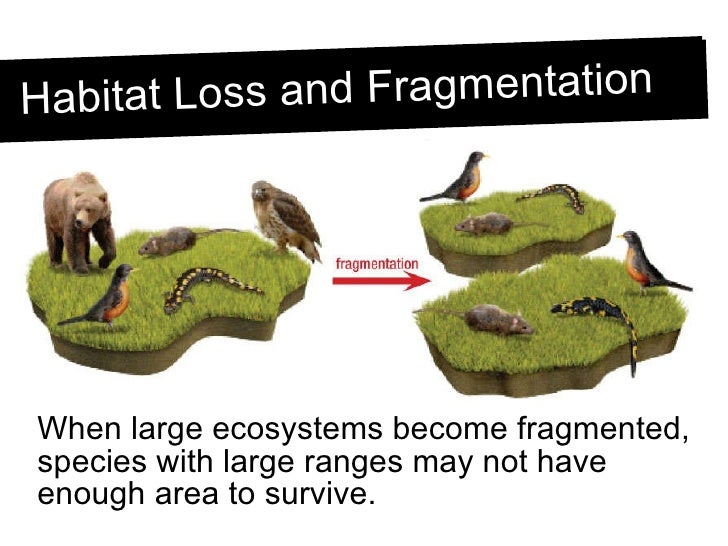 Habitat Loss and Fragmentation

fragmentation

When large ecosystems become fragmented, species with large ranges may not have enough area to survive.